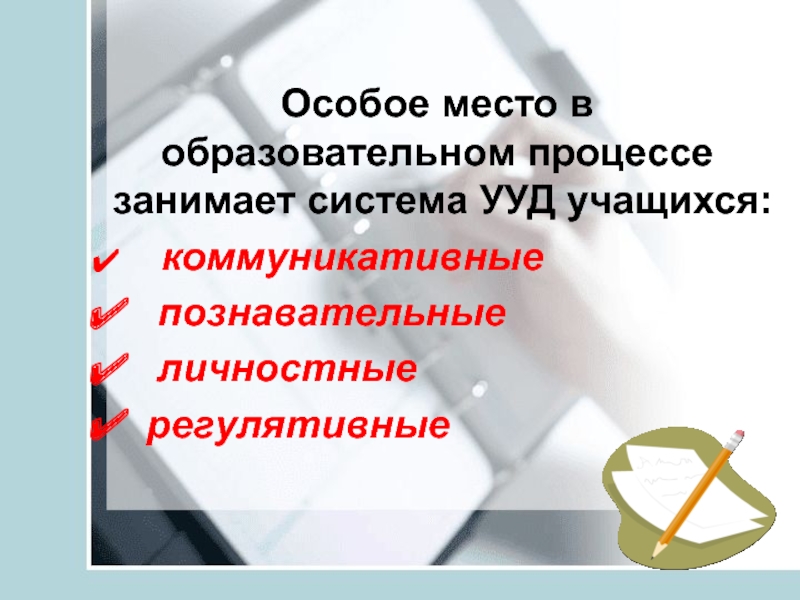 Особое место в образовательном процессе занимает система УУД учащихся:

✔ коммуникативные
✔ познавательные
✔ личностные
✔ регулятивные